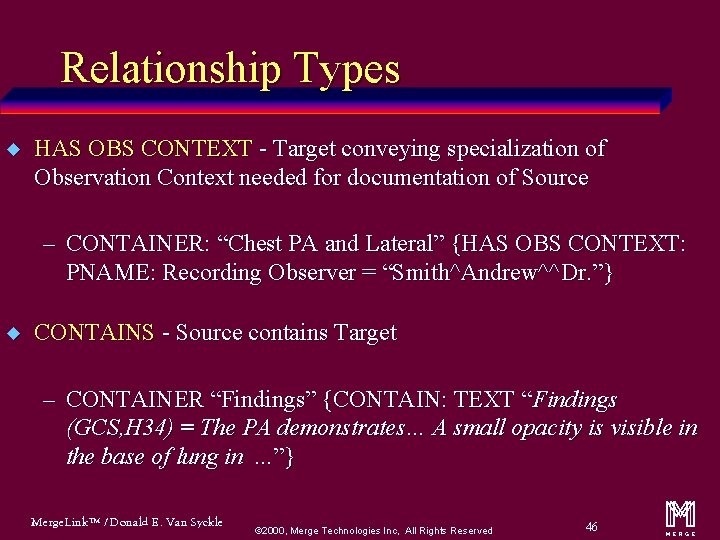 Relationship Types

◆ HAS OBS CONTEXT - Target conveying specialization of Observation Context needed for documentation of Source

– CONTAINER: “Chest PA and Lateral” {HAS OBS CONTEXT: PNAME: Recording Observer = “Smith^Andrew^^Dr.”}

◆ CONTAINS - Source contains Target

– CONTAINER “Findings” {CONTAIN: TEXT “Findings (GCS,H34) = The PA demonstrates… A small opacity is visible in the base of lung in …”}

MergeLink™ / Donald E. Van Syckle

©2000, Merge Technologies Inc, All Rights Reserved

46

MERGE